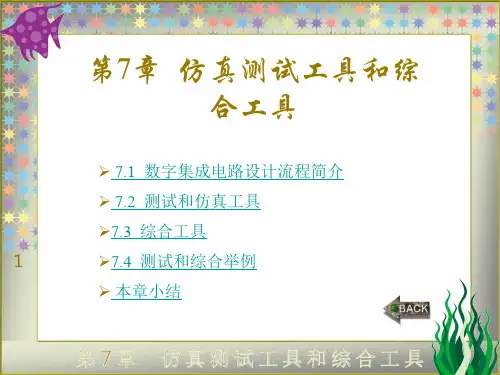 第7章 仿真测试工具和综合工具

➢ 7.1 数字集成电路设计流程简介
➢ 7.2 测试和仿真工具
➢7.3 综合工具
➢7.4 测试和综合举例
➢ 本章小结

1

BACK

第7章 仿真测试工具和综合工具